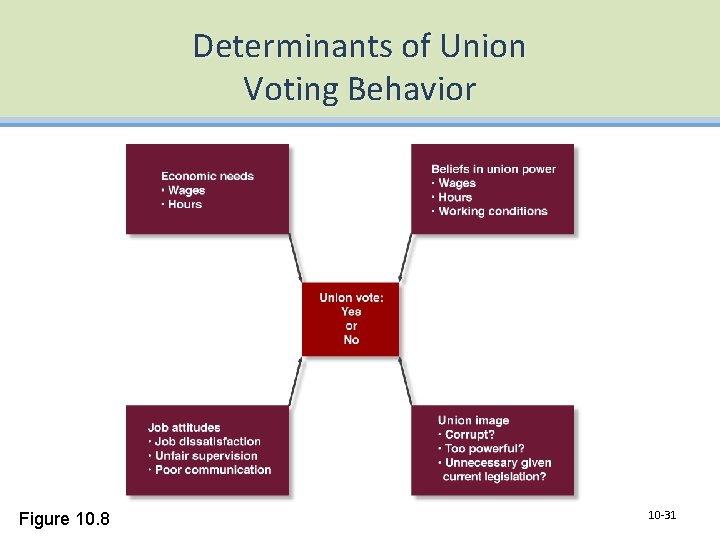 Determinants of Union Voting Behavior

Economic needs
• Wages
• Hours

Beliefs in union power
• Wages
• Hours
• Working conditions

Union vote:
Yes
or
No

Job attitudes
• Job dissatisfaction
• Unfair supervision
• Poor communication

Union image
• Corrupt?
• Too powerful?
• Unnecessary given current legislation?

Figure 10.8

10-31